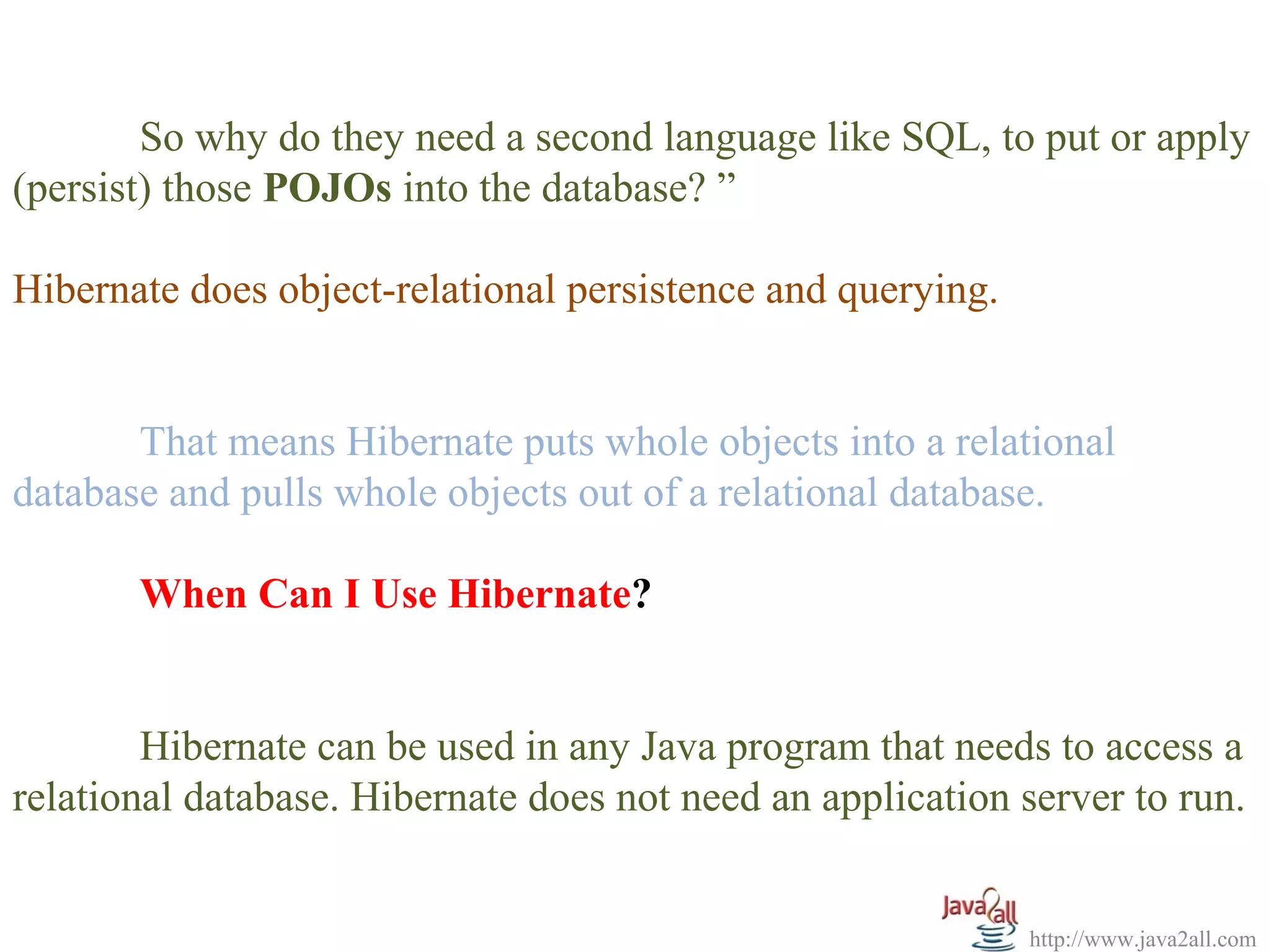 So why do they need a second language like SQL, to put or apply (persist) those POJOs into the database? ”

Hibernate does object-relational persistence and querying.

That means Hibernate puts whole objects into a relational database and pulls whole objects out of a relational database.

When Can I Use Hibernate?

Hibernate can be used in any Java program that needs to access a relational database. Hibernate does not need an application server to run.

Java2all

http://www.java2all.com